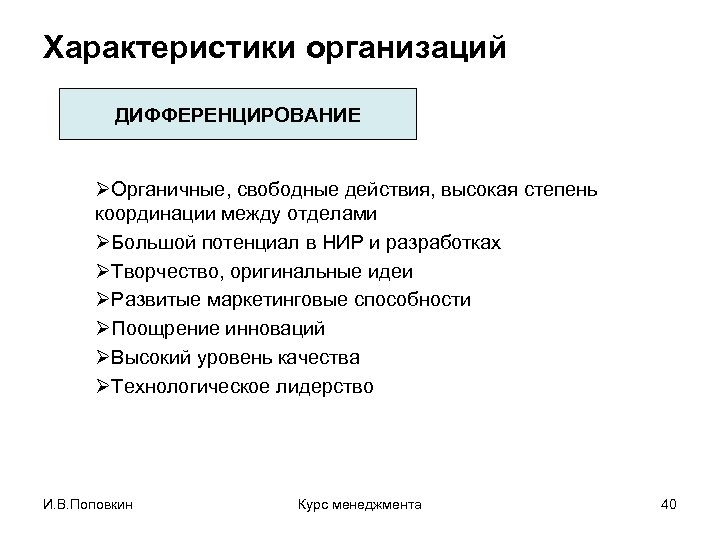 Характеристики организаций

ДИФФЕРЕНЦИРОВАНИЕ

➢Органичные, свободные действия, высокая степень координации между отделами
➢Большой потенциал в НИР и разработках
➢Творчество, оригинальные идеи
➢Развитые маркетинговые способности
➢Поощрение инноваций
➢Высокий уровень качества
➢Технологическое лидерство

И.В.Поповкин

Курс менеджмента

40